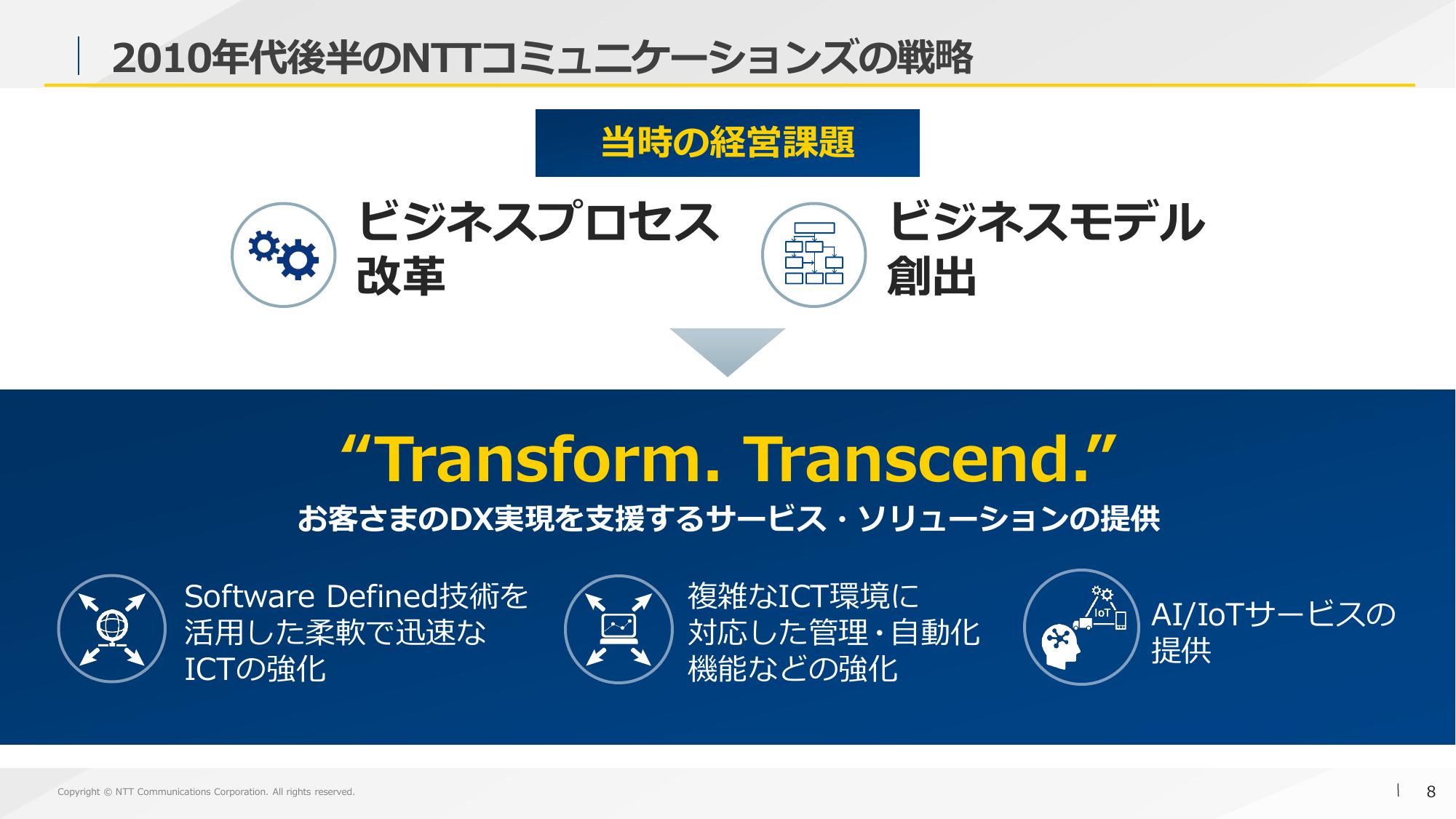 2010年代後半のNTTコミュニケーションズの戦略

当時の経営課題

ビジネスプロセス改革

ビジネスモデル創出

“Transform. Transcend.”

お客さまのDX実現を支援するサービス・ソリューションの提供

Software Defined技術を活用した柔軟で迅速なICTの強化

複雑なICT環境に対応した管理・自動化機能などの強化

IoT

AI/IoTサービスの提供

Copyright © NTT Communications Corporation. All rights reserved.

8